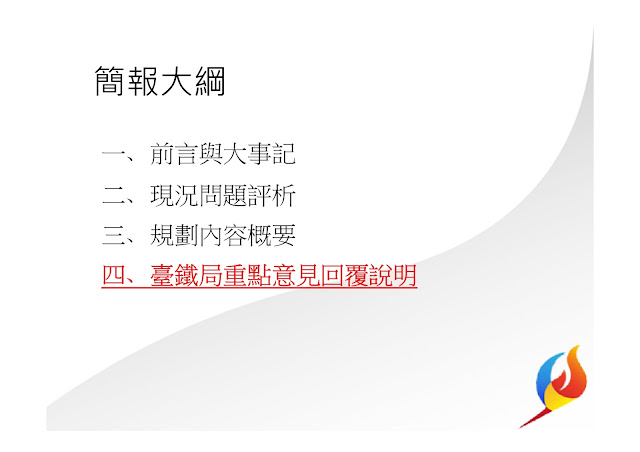 簡報大綱

一、前言與大事記
二、現況問題評析
三、規劃內容概要
四、臺鐵局重點意見回覆說明